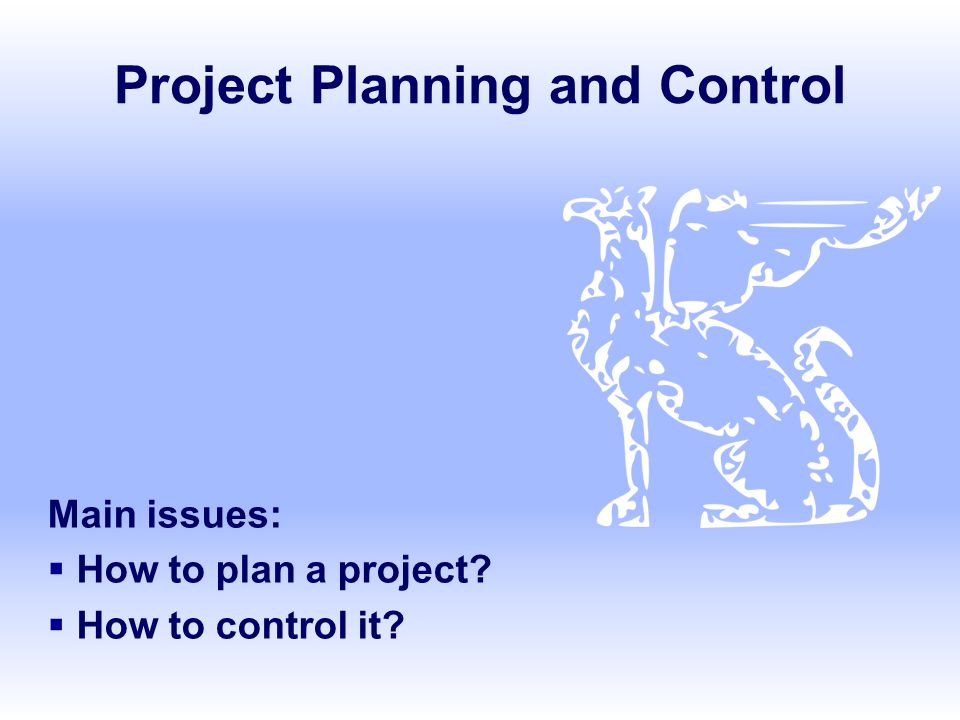 Project Planning and Control

Main issues:
▪ How to plan a project?
▪ How to control it?